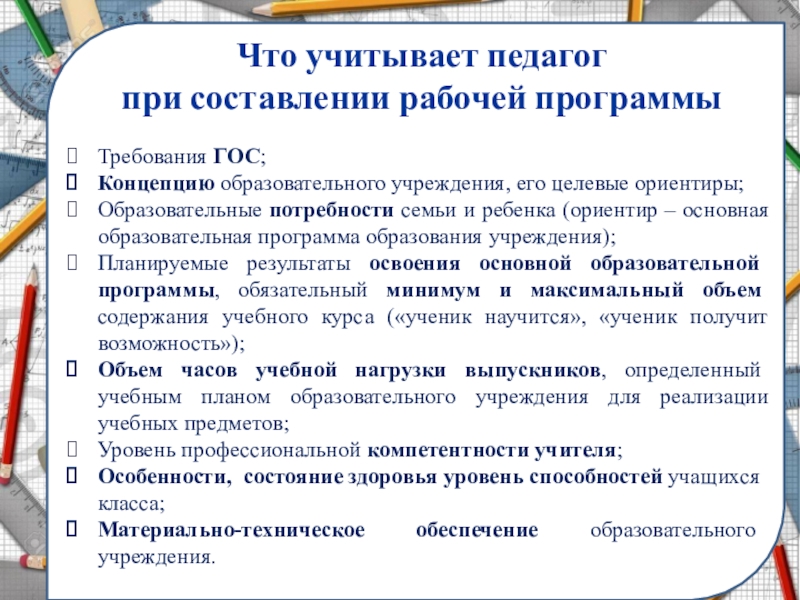 Что учитывает педагог при составлении рабочей программы

Требования ГОС;
Концепцию образовательного учреждения, его целевые ориентиры;
Образовательные потребности семьи и ребенка (ориентир – основная образовательная программа образования учреждения);
Планируемые результаты освоения основной образовательной программы, обязательный минимум и максимальный объем содержания учебного курса («ученик научится», «ученик получит возможность»);
Объем часов учебной нагрузки выпускников, определенный учебным планом образовательного учреждения для реализации учебных предметов;
Уровень профессиональной компетентности учителя;
Особенности, состояние здоровья уровень способностей учащихся класса;
Материально-техническое обеспечение образовательного учреждения.